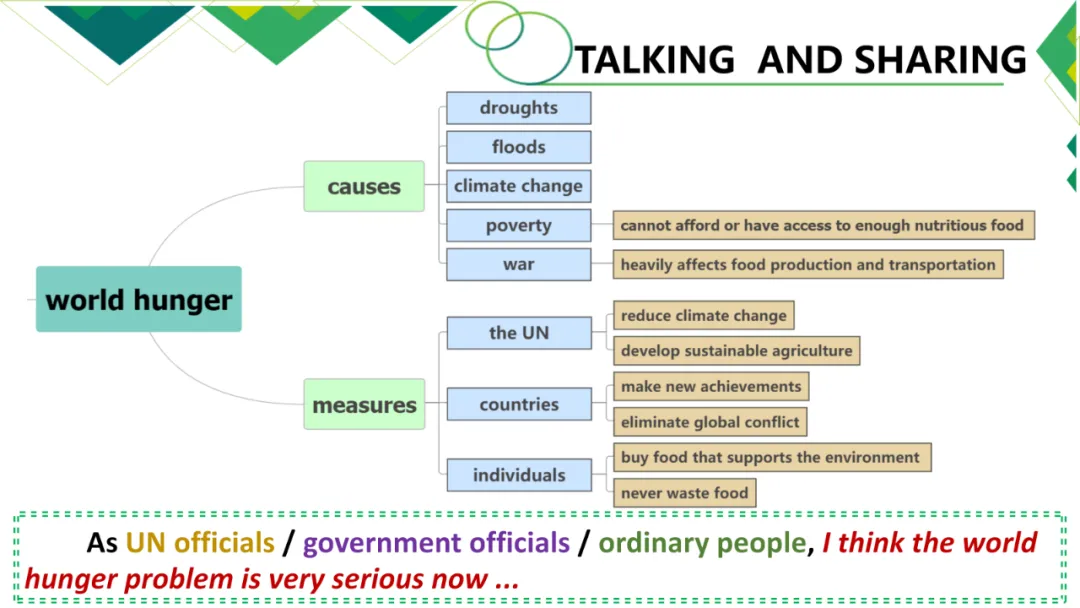 TALKING AND SHARING

world hunger

causes

droughts

floods

climate change

poverty

cannot afford or have access to enough nutritious food

war

heavily affects food production and transportation

measures

the UN

reduce climate change

develop sustainable agriculture

countries

make new achievements

eliminate global conflict

individuals

buy food that supports the environment

never waste food

As UN officials / government officials / ordinary people, I think the world hunger problem is very serious now ...